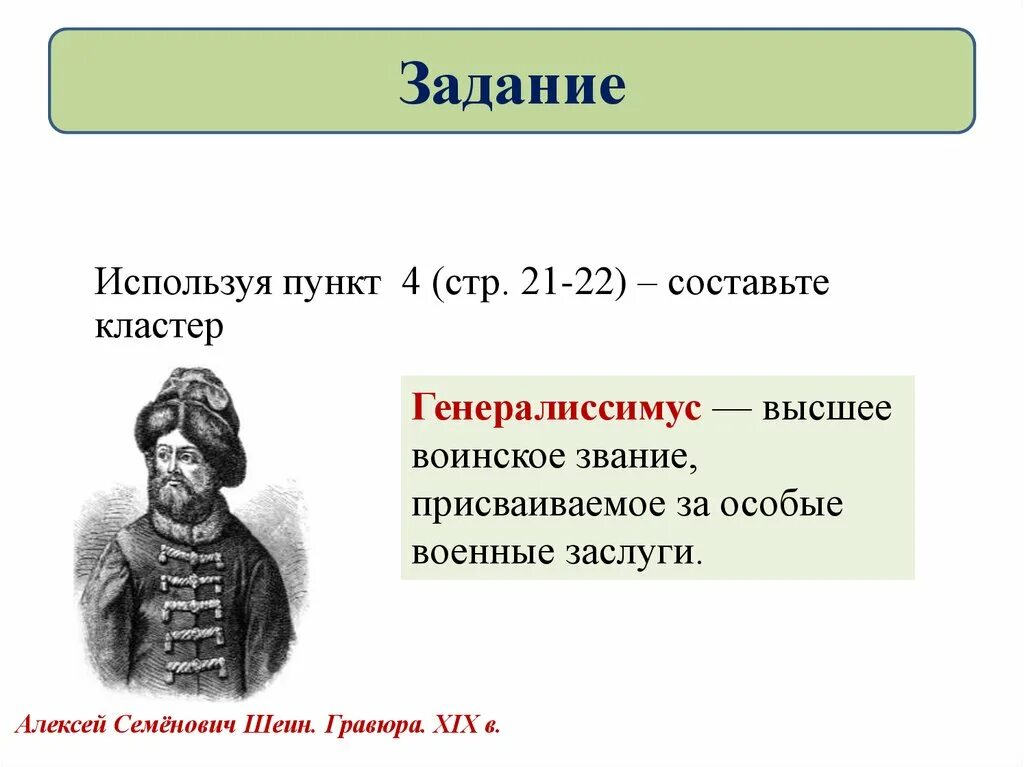 Задание

Используя пункт 4 (стр. 21-22) – составьте кластер

Генералиссимус — высшее воинское звание, присваиваемое за особые военные заслуги.

Алексей Семёнович Шеин. Гравюра. XIX в.